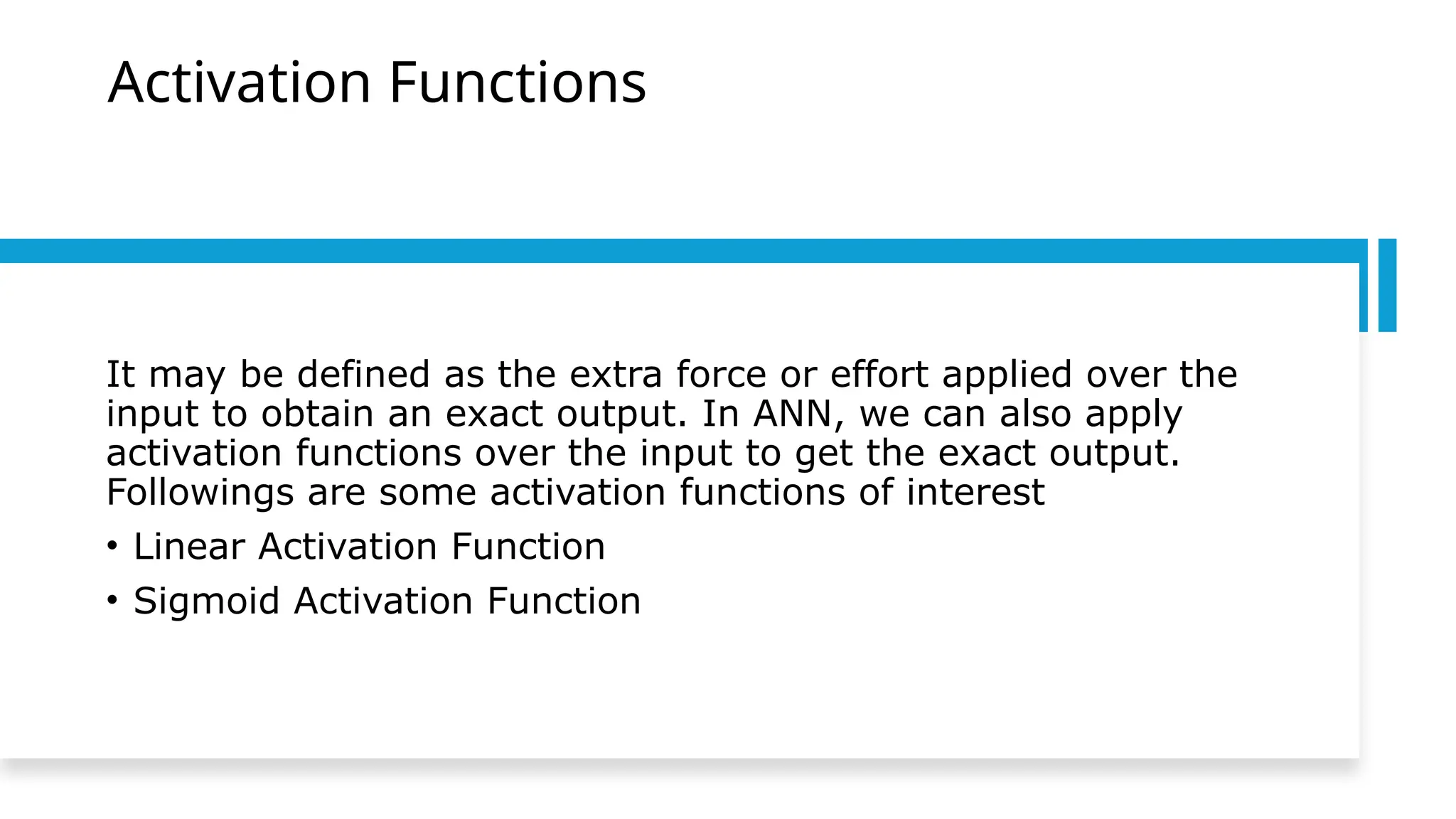 Activation Functions

It may be defined as the extra force or effort applied over the input to obtain an exact output. In ANN, we can also apply activation functions over the input to get the exact output. Followings are some activation functions of interest

• Linear Activation Function
• Sigmoid Activation Function